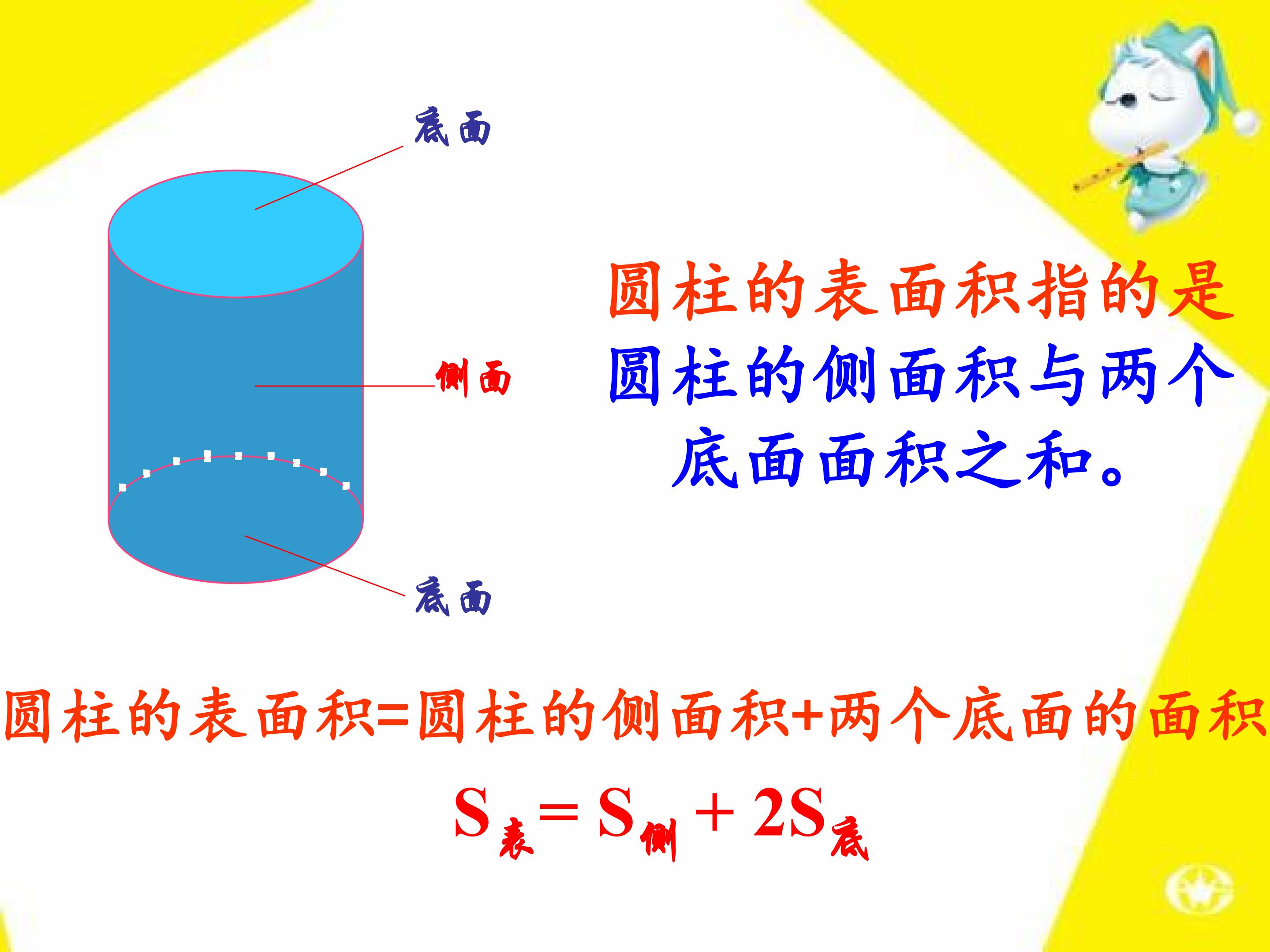 底面

侧面

底面

圆柱的表面积指的是圆柱的侧面积与两个底面面积之和。

圆柱的表面积=圆柱的侧面积+两个底面的面积

$S_{表}=S_{侧}+2S_{底}$